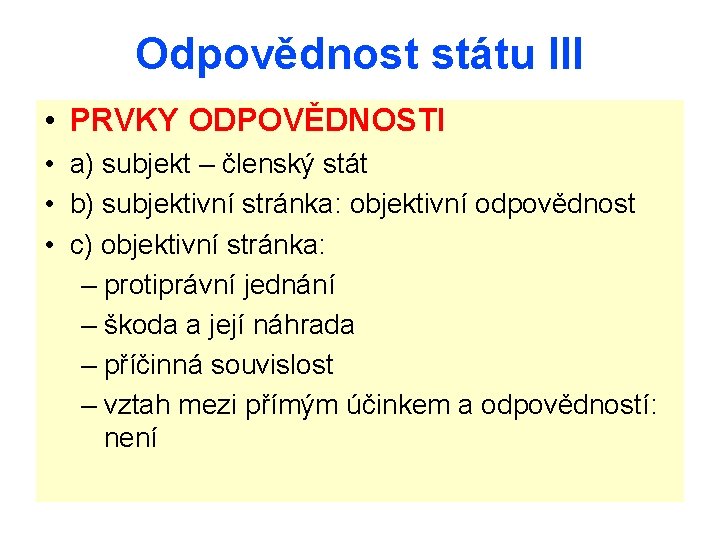 Odpovědnost státu III

• PRVKY ODPOVĚDNOSTI
• a) subjekt – členský stát
• b) subjektivní stránka: objektivní odpovědnost
• c) objektivní stránka:
– protiprávní jednání
– škoda a její náhrada
– příčinná souvislost
– vztah mezi přímým účinkem a odpovědností: není